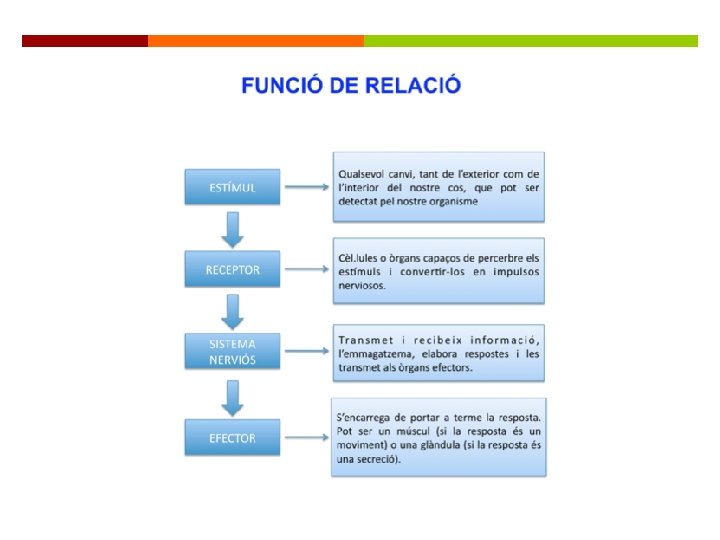 FUNCIÓ DE RELACIÓ

ESTÍMUL

Qualsevol canvi, tant de l'exterior com de l'interior del nostre cos, que pot ser detectat pel nostre organisme

RECEPTOR

Cèl.lules o òrgans capaços de percebre els estímuls i convertir-los en impulsos nerviosos.

SISTEMA NERVIÓS

Transmet i recibeix informació, l'emmagatzema, elabora respostes i les transmet als òrgans efectors.

EFECTOR

S'encarrega de portar a terme la resposta. Pot ser un múscul (si la resposta és un moviment) o una glàndula (si la resposta és una secreció).